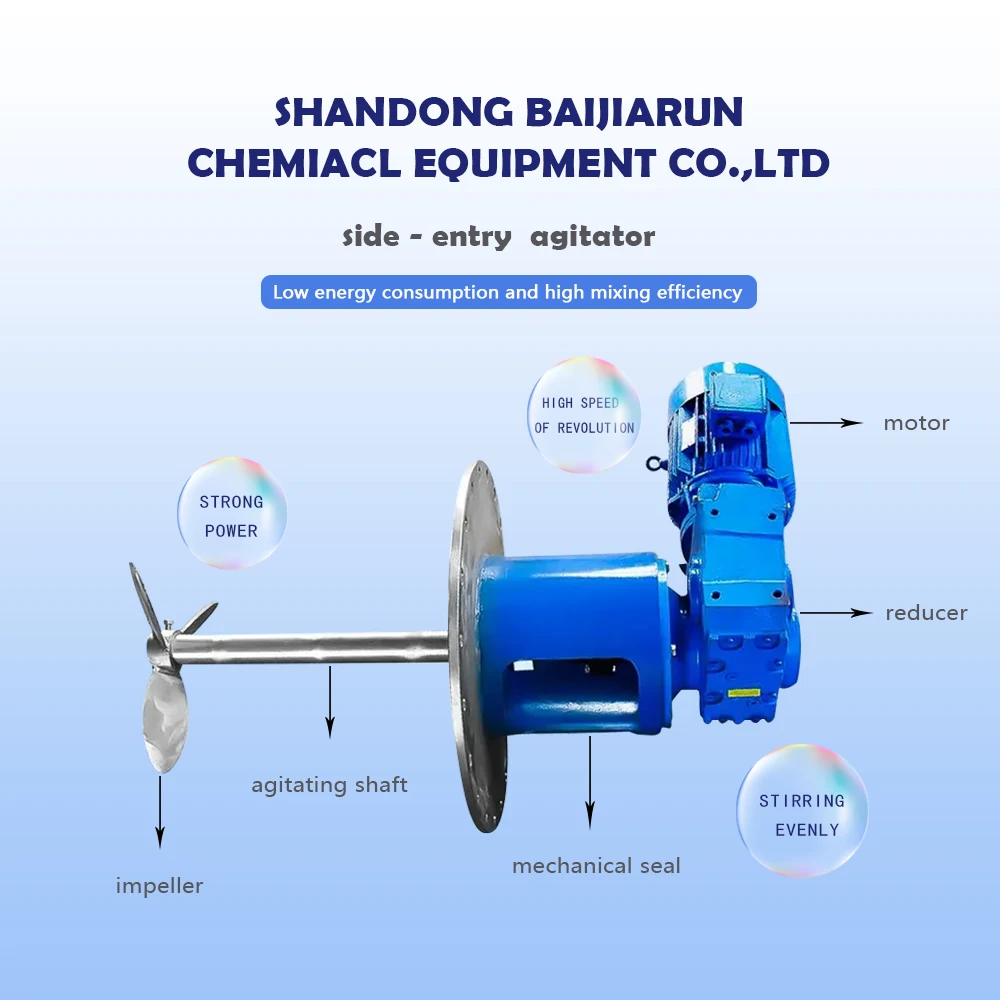 SHANDONG BAIJIARUN
CHEMIACL EQUIPMENT CO.,LTD

side - entry agitator

Low energy consumption and high mixing efficiency

HIGH SPEED
OF REVOLUTION

motor

STRONG
POWER

reducer

agitating shaft

STIRRING
EVENLY

mechanical seal

impeller